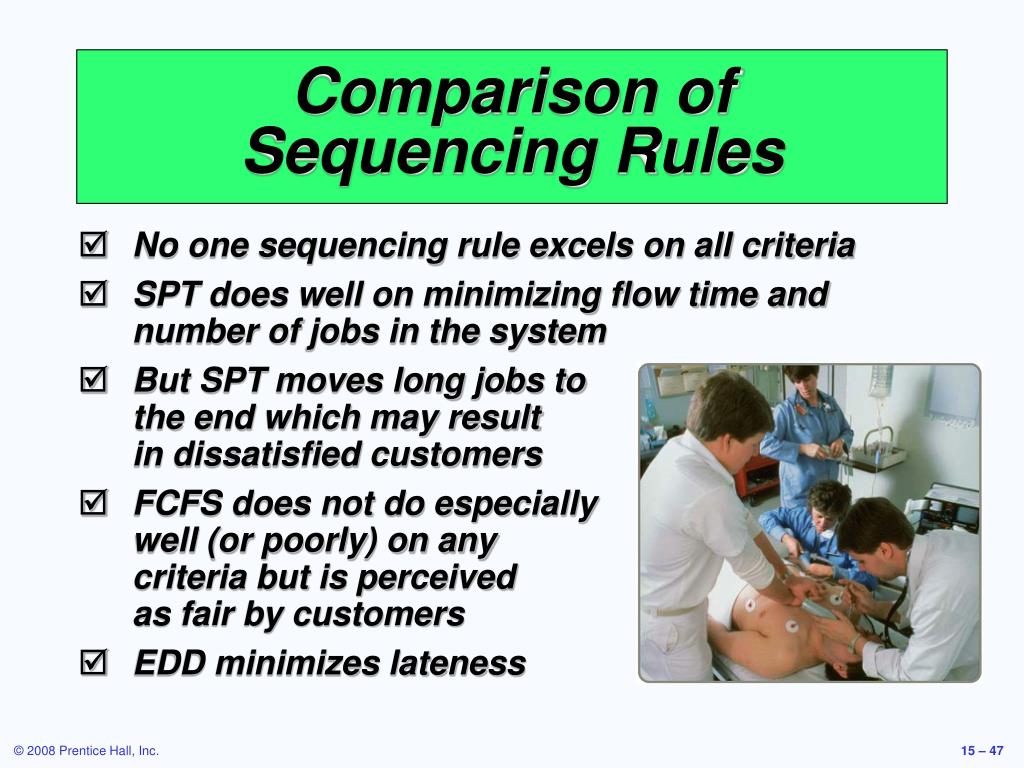 Comparison of Sequencing Rules

☑ No one sequencing rule excels on all criteria

☑ SPT does well on minimizing flow time and number of jobs in the system

☑ But SPT moves long jobs to the end which may result in dissatisfied customers

☑ FCFS does not do especially well (or poorly) on any criteria but is perceived as fair by customers

☑ EDD minimizes lateness

© 2008 Prentice Hall, Inc.

15 – 47